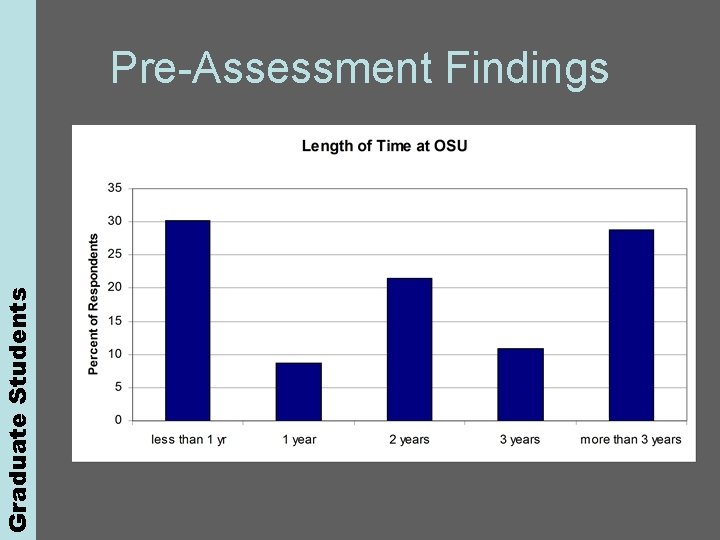 Graduate Students

Pre-Assessment Findings

Length of Time at OSU

Percent of Respondents

35
30
25
20
15
10
5
0

less than 1 yr
1 year
2 years
3 years
more than 3 years